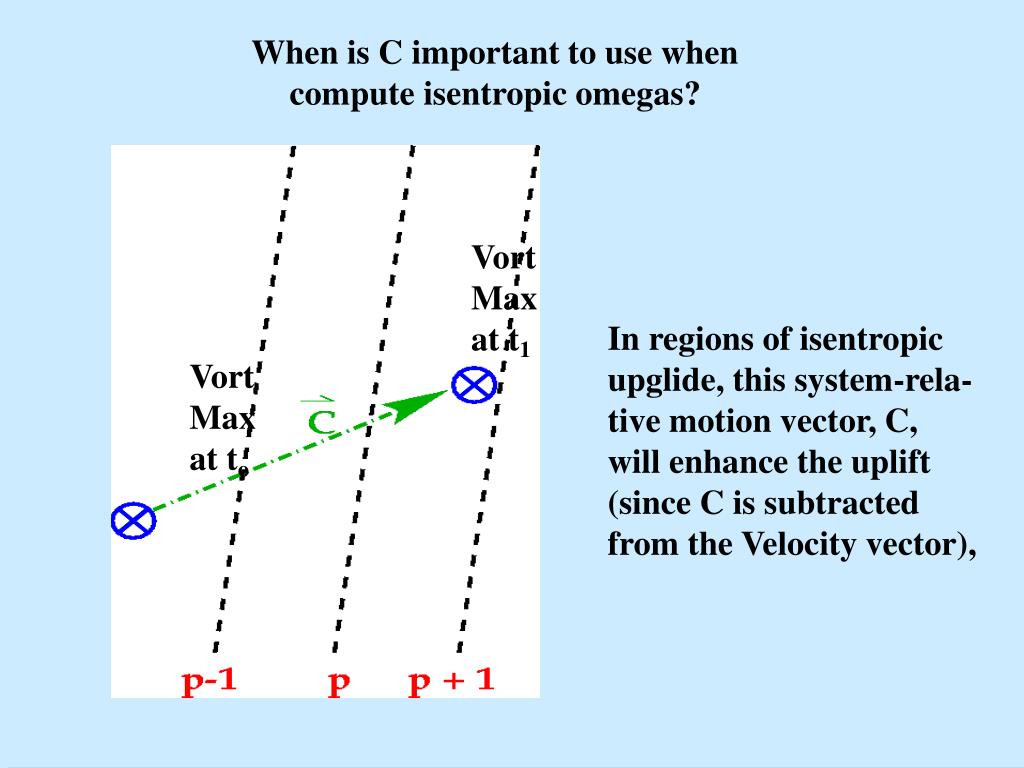 When is C important to use when compute isentropic omegas?

Vort Max at $t_1$

Vort Max at $t_o$

$\vec{C}$

p-1 p p + 1

In regions of isentropic upglide, this system-relative motion vector, C, will enhance the uplift (since C is subtracted from the Velocity vector),